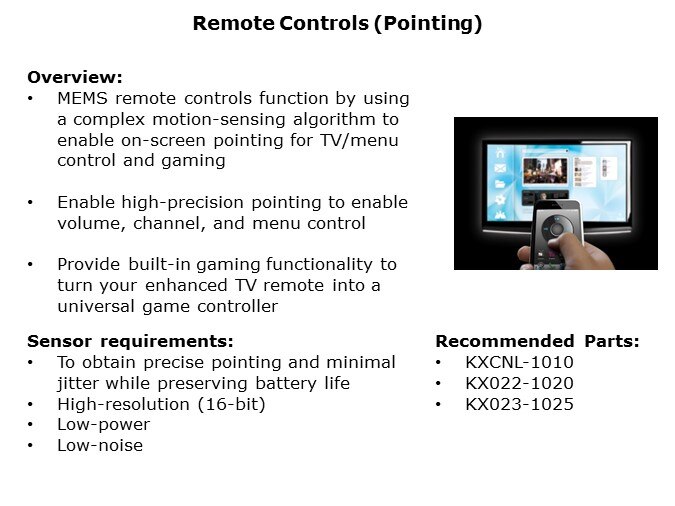 Remote Controls (Pointing)

Overview:
• MEMS remote controls function by using a complex motion-sensing algorithm to enable on-screen pointing for TV/menu control and gaming

• Enable high-precision pointing to enable volume, channel, and menu control

• Provide built-in gaming functionality to turn your enhanced TV remote into a universal game controller

Sensor requirements:
• To obtain precise pointing and minimal jitter while preserving battery life
• High-resolution (16-bit)
• Low-power
• Low-noise

Recommended Parts:
• KXCNL-1010
• KX022-1020
• KX023-1025